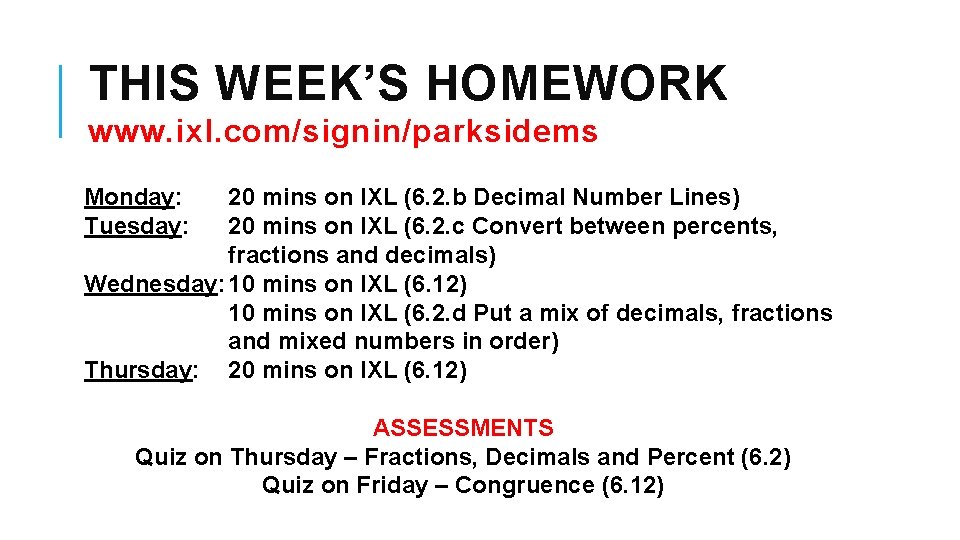 THIS WEEK'S HOMEWORK
www.ixl.com/signin/parksidems

Monday: 20 mins on IXL (6.2.b Decimal Number Lines)
Tuesday: 20 mins on IXL (6.2.c Convert between percents, fractions and decimals)
Wednesday: 10 mins on IXL (6.12)
10 mins on IXL (6.2.d Put a mix of decimals, fractions and mixed numbers in order)
Thursday: 20 mins on IXL (6.12)

ASSESSMENTS
Quiz on Thursday – Fractions, Decimals and Percent (6.2)
Quiz on Friday – Congruence (6.12)